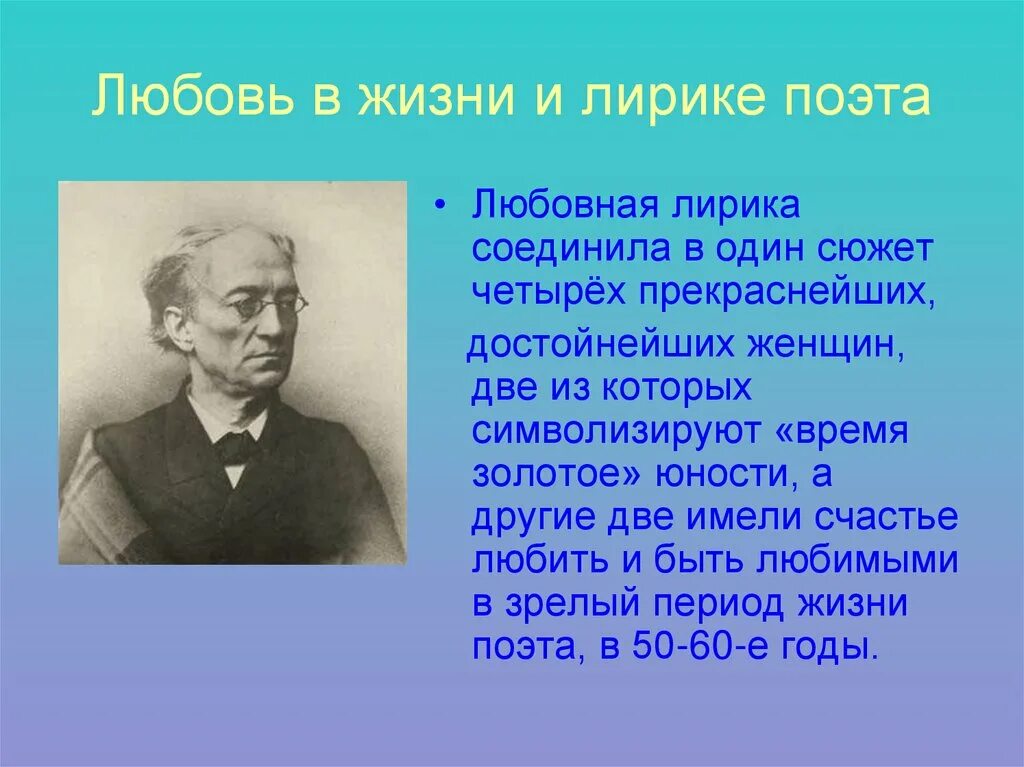 Любовь в жизни и лирике поэта

• Любовная лирика соединила в один сюжет четырёх прекраснейших,

достойнейших женщин, две из которых символизируют «время золотое» юности, а другие две имели счастье любить и быть любимыми в зрелый период жизни поэта, в 50-60-е годы.